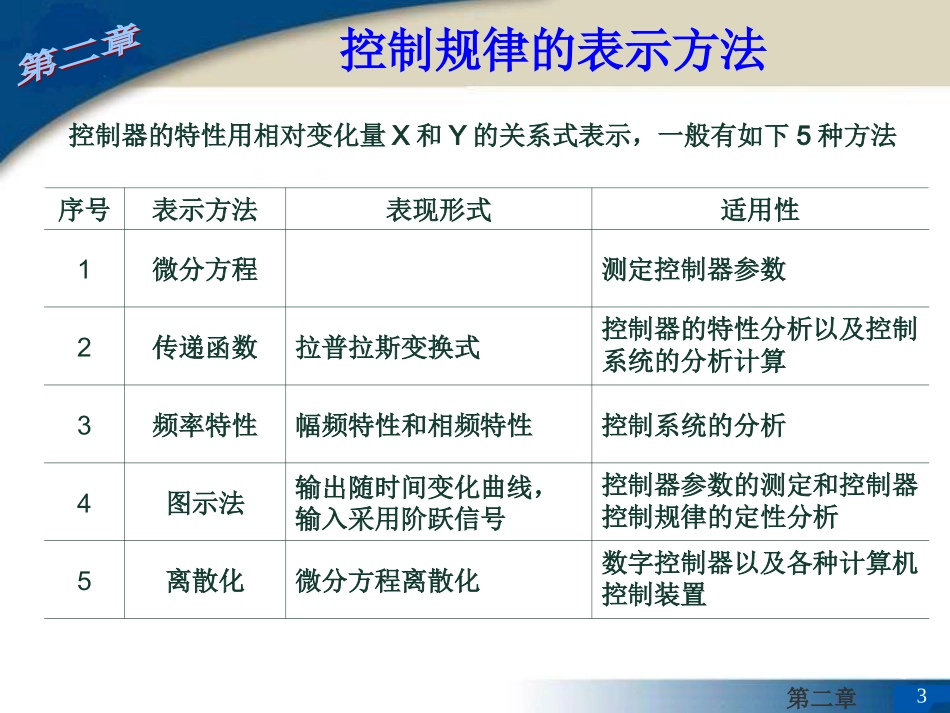 第二章

控制规律的表示方法

控制器的特性用相对变化量 X 和 Y 的关系式表示，一般有如下 5 种方法

| 序号 | 表示方法 | 表现形式 | 适用性 |
|---|---|---|---|
| 1 | 微分方程 | | 测定控制器参数 |
| 2 | 传递函数 | 拉普拉斯变换式 | 控制器的特性分析以及控制系统的分析计算 |
| 3 | 频率特性 | 幅频特性和相频特性 | 控制系统的分析 |
| 4 | 图示法 | 输出随时间变化曲线，输入采用阶跃信号 | 控制器参数的测定和控制器控制规律的定性分析 |
| 5 | 离散化 | 微分方程离散化 | 数字控制器以及各种计算机控制装置 |

第二章 3